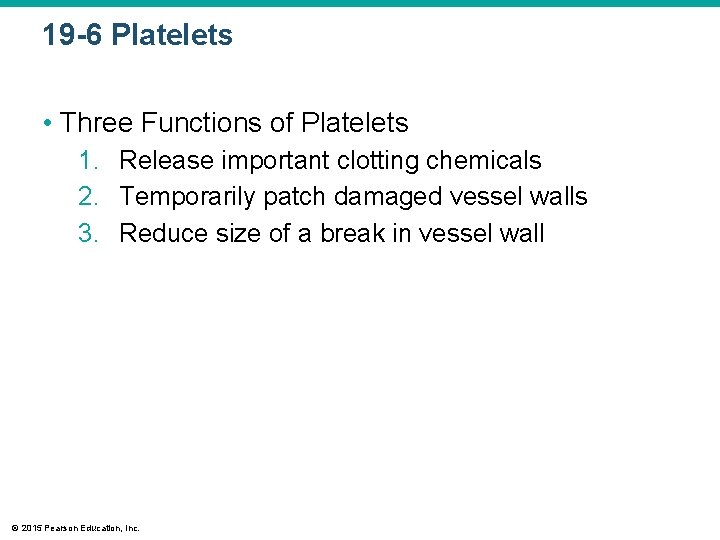 19-6 Platelets

• Three Functions of Platelets

1. Release important clotting chemicals
2. Temporarily patch damaged vessel walls
3. Reduce size of a break in vessel wall

© 2015 Pearson Education, Inc.